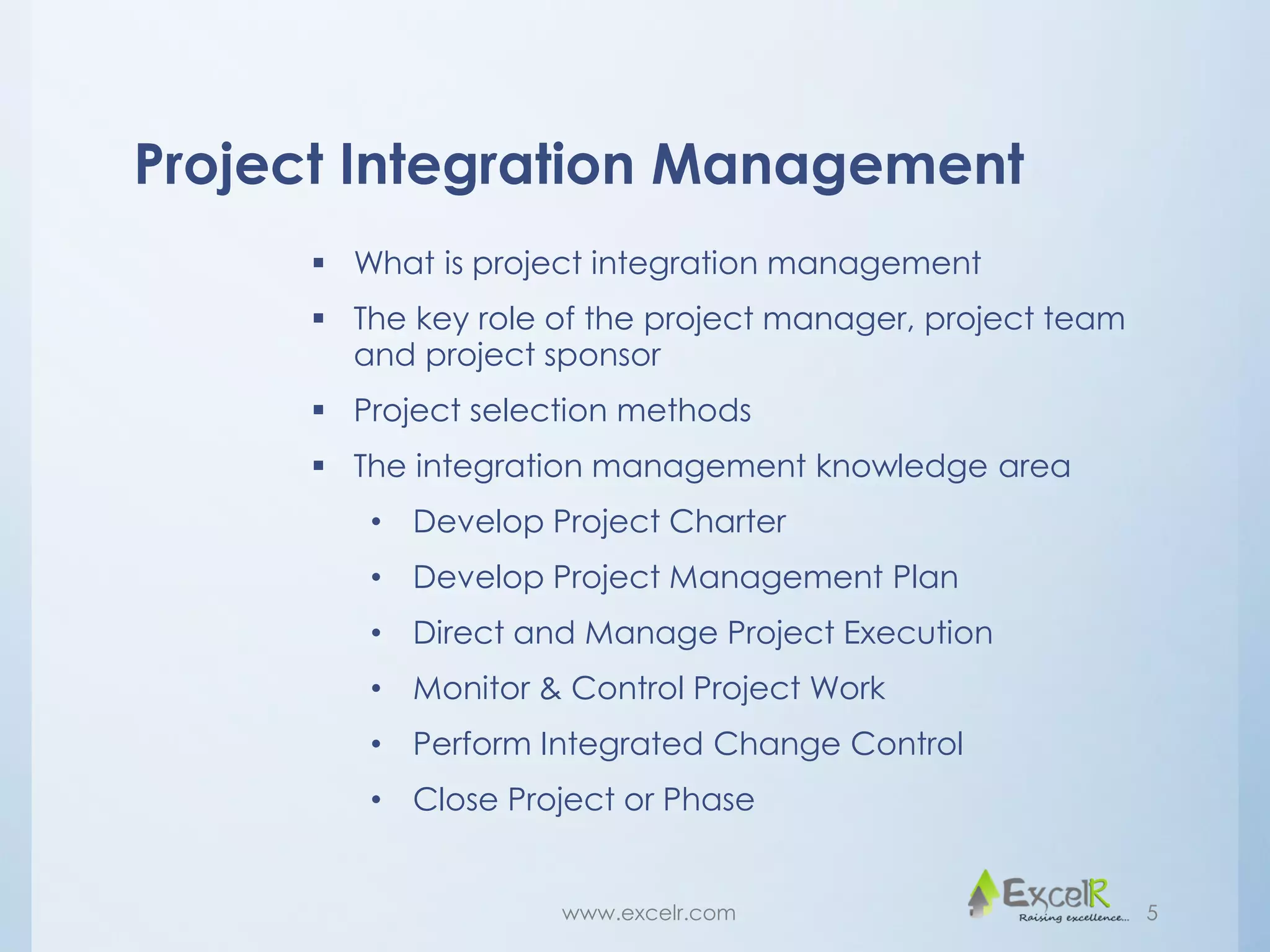 Project Integration Management

▪ What is project integration management
▪ The key role of the project manager, project team and project sponsor
▪ Project selection methods
▪ The integration management knowledge area
• Develop Project Charter
• Develop Project Management Plan
• Direct and Manage Project Execution
• Monitor & Control Project Work
• Perform Integrated Change Control
• Close Project or Phase

www.excelr.com

ExcelR
Raising excellence...

5